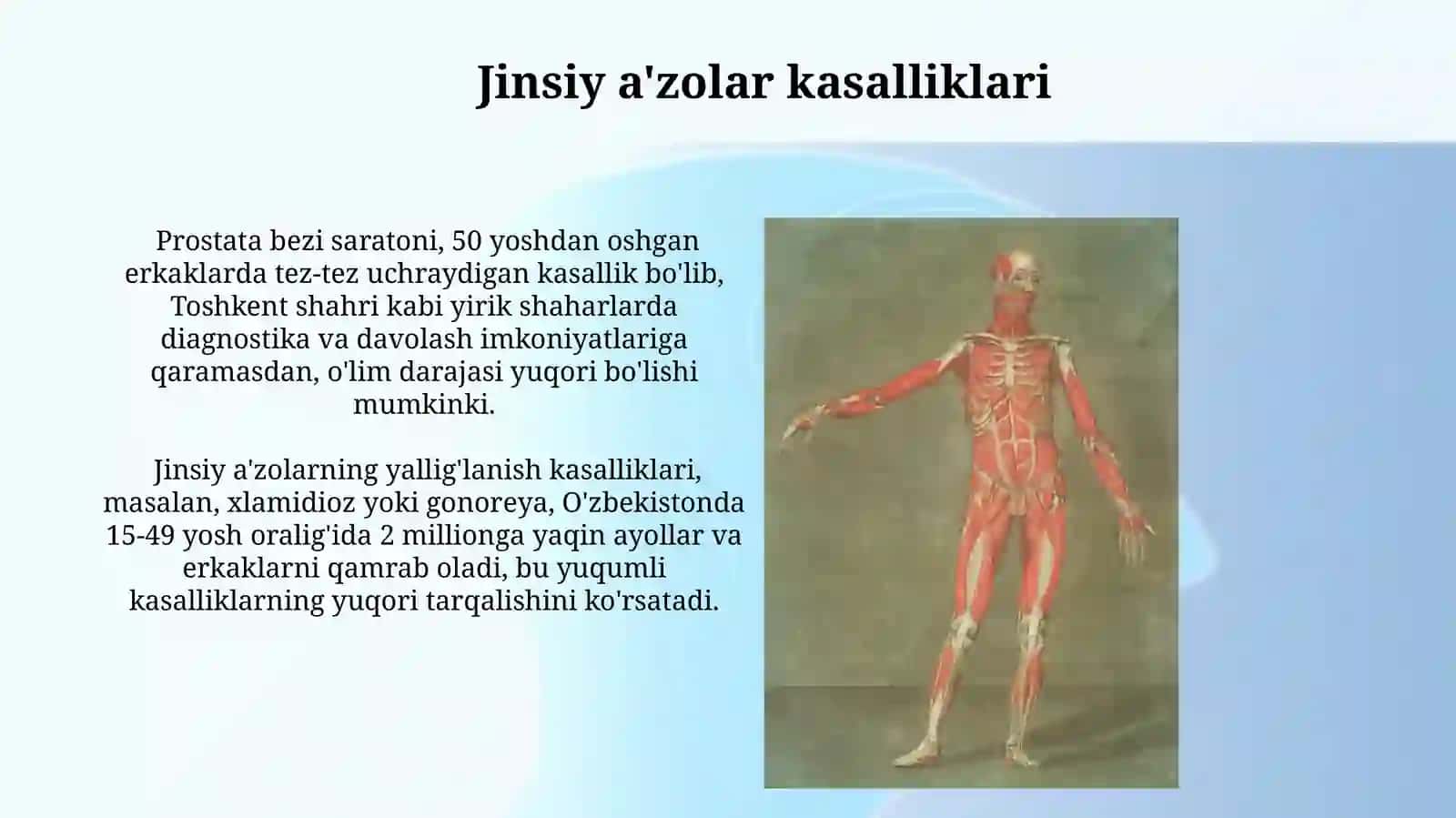 Jinsiy a'zolar kasalliklari

Prostata bezi saratoni, 50 yoshdan oshgan erkaklarda tez-tez uchraydigan kasallik bo'lib, Toshkent shahri kabi yirik shaharlarda diagnostika va davolash imkoniyatlariga qaramasdan, o'lim darajasi yuqori bo'lishi mumkinki.

Jinsiy a'zolarning yallig'lanish kasalliklari, masalan, xlamidioz yoki gonoreya, O'zbekistonda 15-49 yosh oralig'ida 2 millionga yaqin ayollar va erkaklarni qamrab oladi, bu yuqumli kasalliklarning yuqori tarqalishini ko'rsatadi.